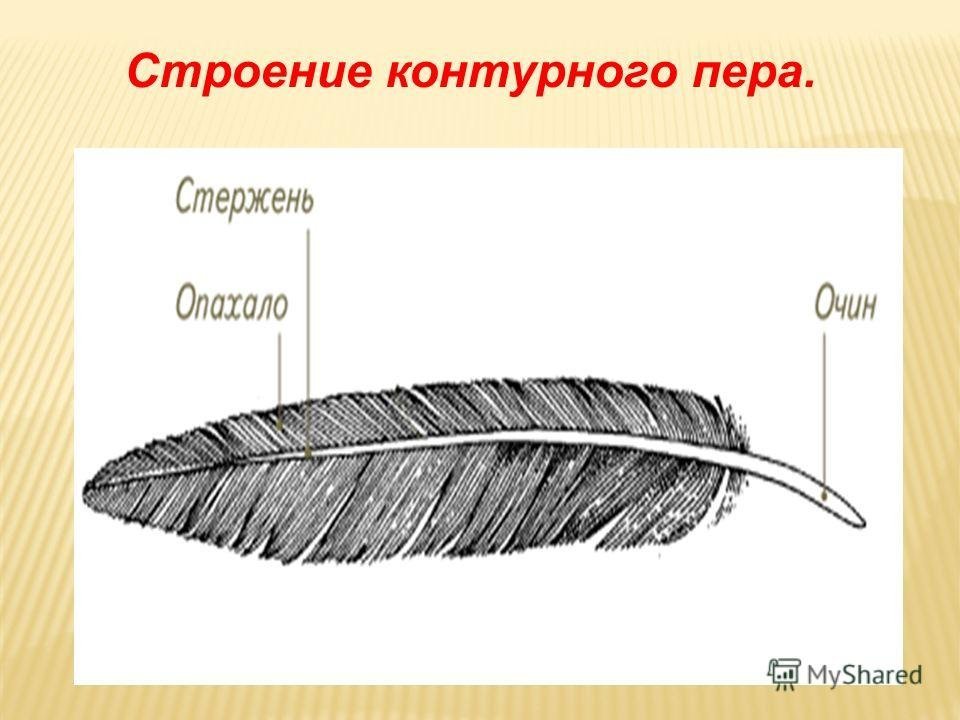 Строение контурного пера.

Стержень

Опахало

Очин

MyShared